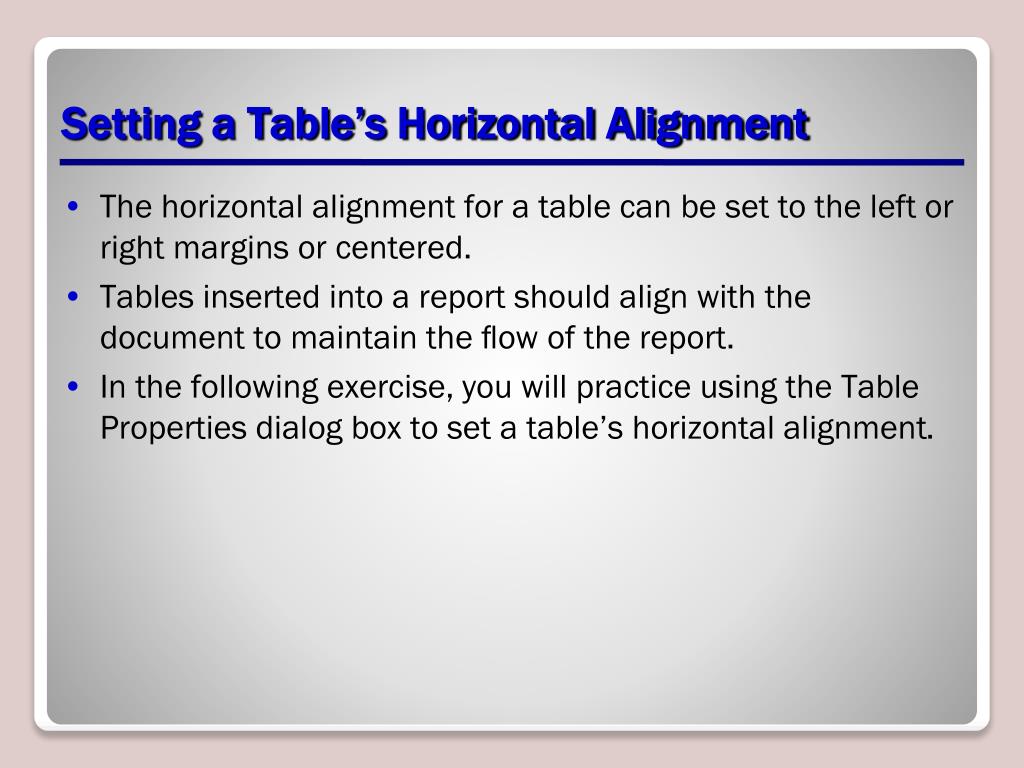 Setting a Table’s Horizontal Alignment

• The horizontal alignment for a table can be set to the left or right margins or centered.

• Tables inserted into a report should align with the document to maintain the flow of the report.

• In the following exercise, you will practice using the Table Properties dialog box to set a table’s horizontal alignment.